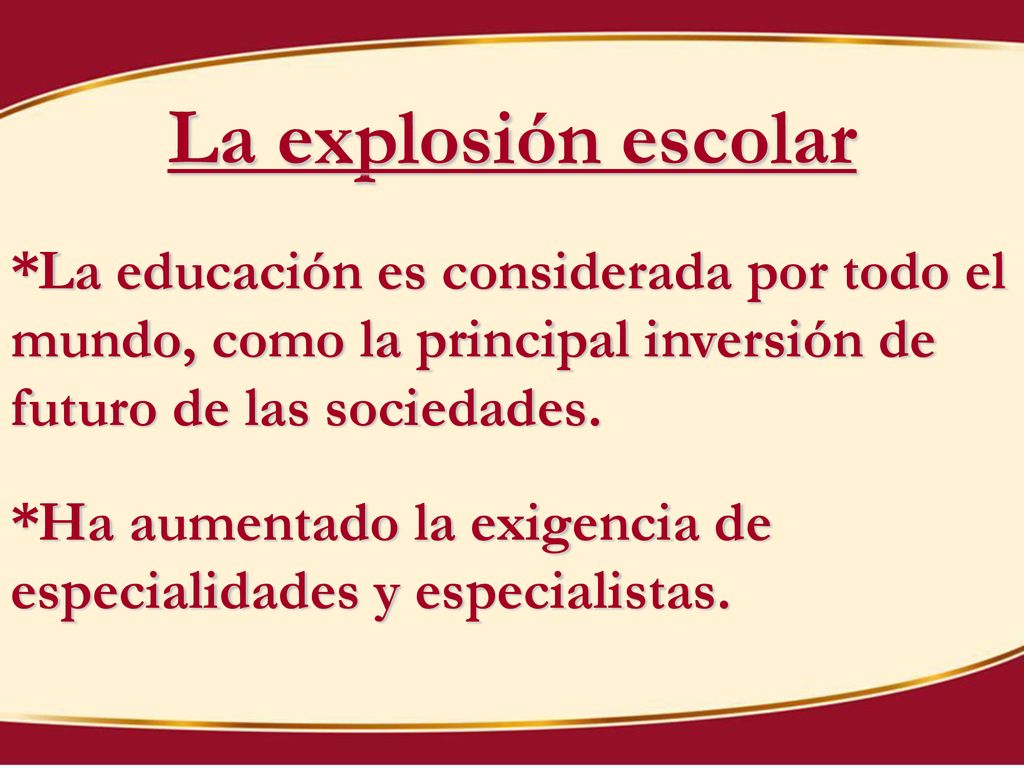 La explosión escolar

*La educación es considerada por todo el mundo, como la principal inversión de futuro de las sociedades.

*Ha aumentado la exigencia de especialidades y especialistas.